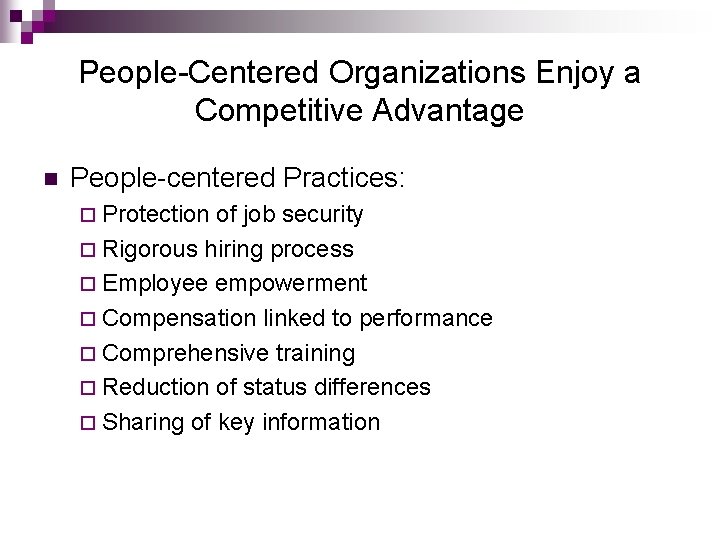 People-Centered Organizations Enjoy a Competitive Advantage

- People-centered Practices:
  - Protection of job security
  - Rigorous hiring process
  - Employee empowerment
  - Compensation linked to performance
  - Comprehensive training
  - Reduction of status differences
  - Sharing of key information